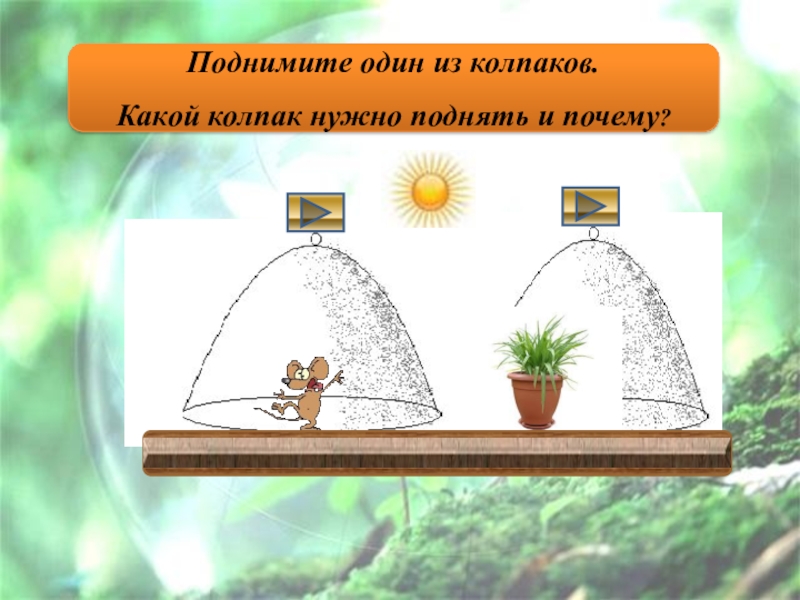 Поднимите один из колпаков.

Какой колпак нужно поднять и почему?